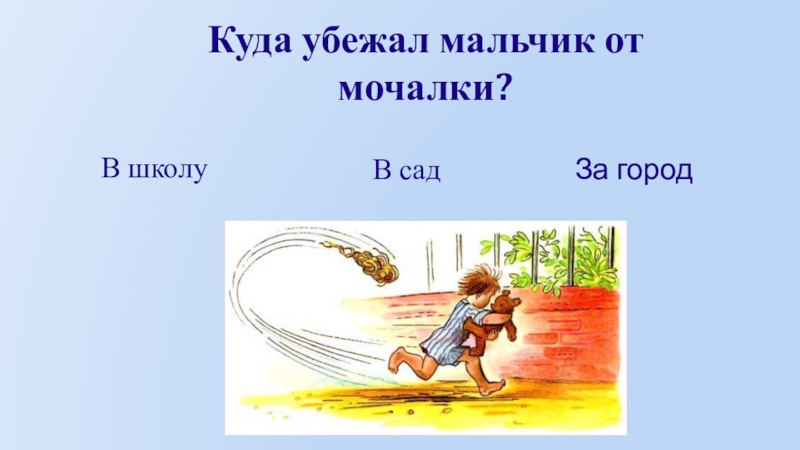 Куда убежал мальчик от мочалки?

В школу

В сад

За город